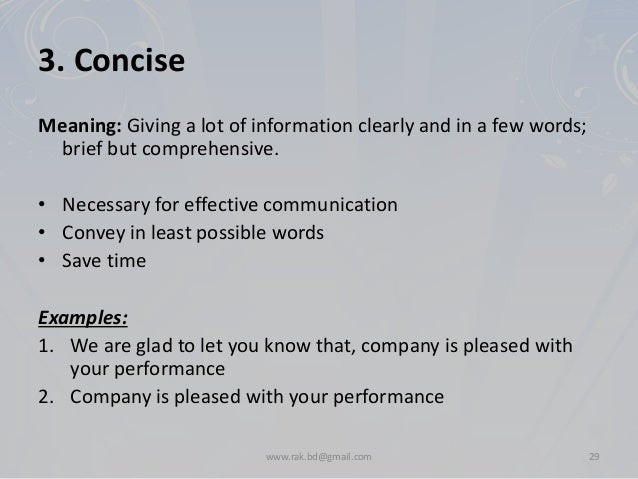 3. Concise

Meaning: Giving a lot of information clearly and in a few words; brief but comprehensive.

• Necessary for effective communication
• Convey in least possible words
• Save time

Examples:
1. We are glad to let you know that, company is pleased with your performance
2. Company is pleased with your performance

www.rak.bd@gmail.com

29